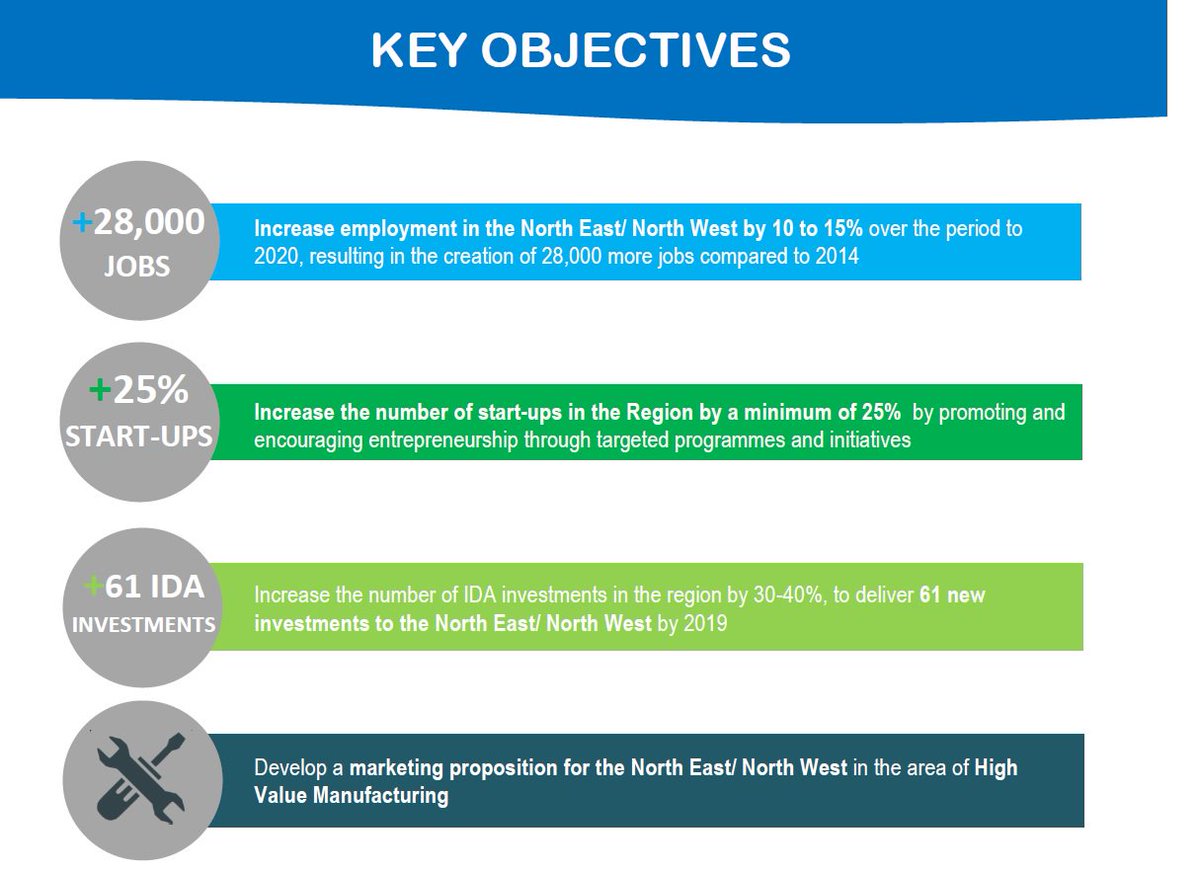 KEY OBJECTIVES

+28,000 JOBS

Increase employment in the North East/ North West by 10 to 15% over the period to 2020, resulting in the creation of 28,000 more jobs compared to 2014

+25% START-UPS

Increase the number of start-ups in the Region by a minimum of 25% by promoting and encouraging entrepreneurship through targeted programmes and initiatives

+61 IDA INVESTMENTS

Increase the number of IDA investments in the region by 30-40%, to deliver 61 new investments to the North East/ North West by 2019

Develop a marketing proposition for the North East/ North West in the area of High Value Manufacturing